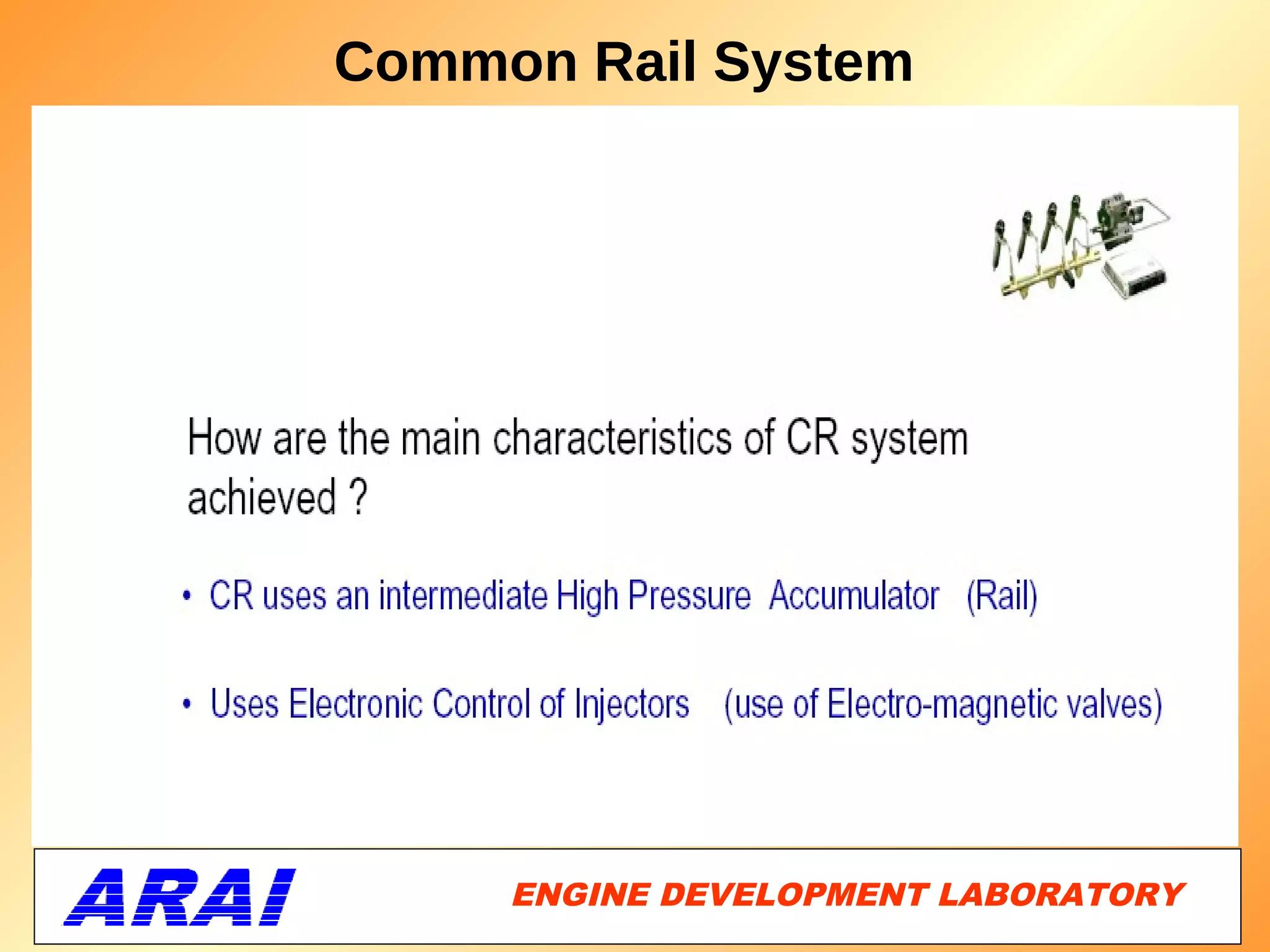 Common Rail System

How are the main characteristics of CR system achieved ?

• CR uses an intermediate High Pressure Accumulator (Rail)

• Uses Electronic Control of Injectors (use of Electro-magnetic valves)

ARAI

ENGINE DEVELOPMENT LABORATORY